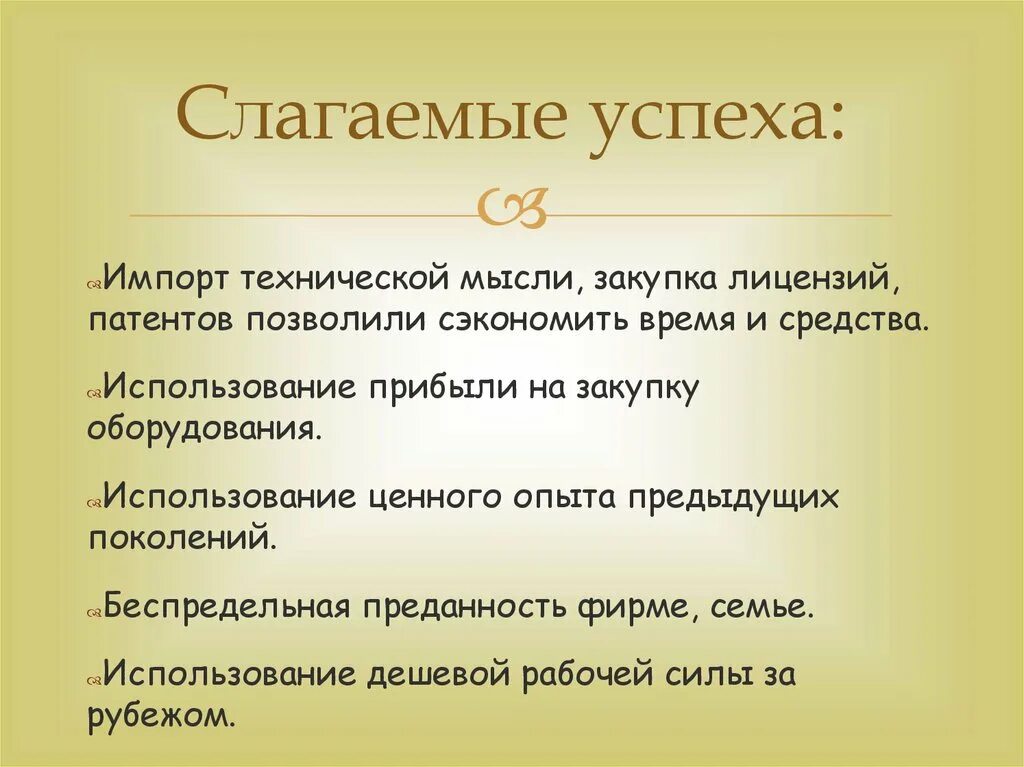 Слагаемые успеха:

Импорт технической мысли, закупка лицензий, патентов позволили сэкономить время и средства.

Использование прибыли на закупку оборудования.

Использование ценного опыта предыдущих поколений.

Беспредельная преданность фирме, семье.

Использование дешевой рабочей силы за рубежом.